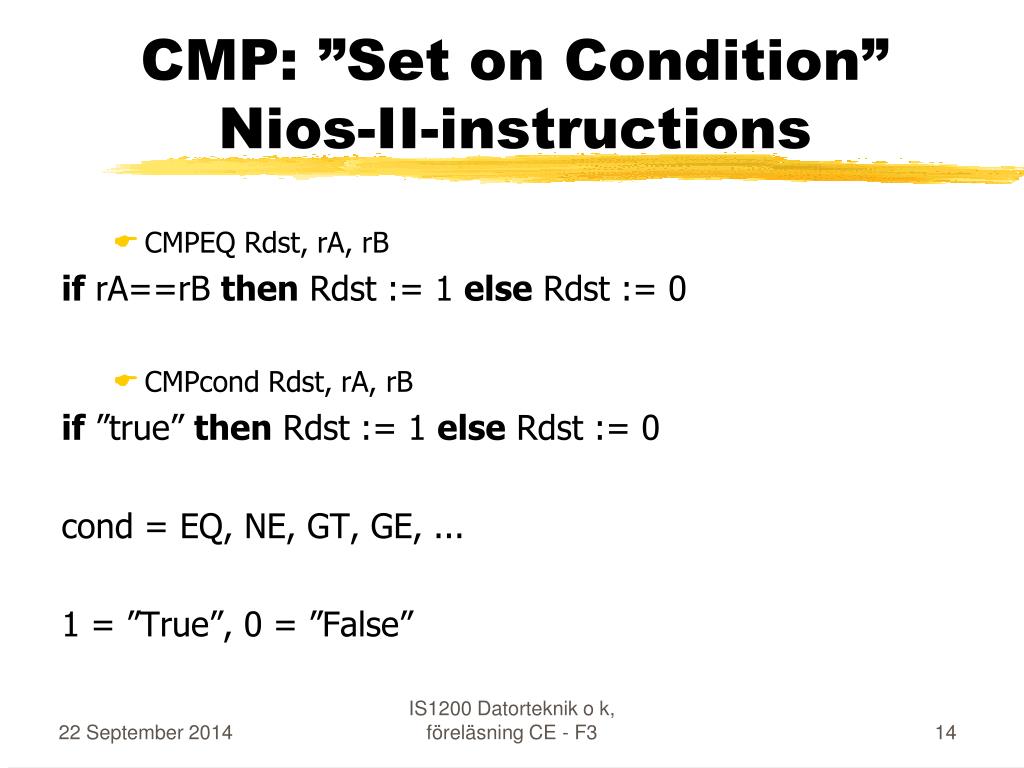 CMP: ”Set on Condition” Nios-II-instructions

CMPEQ Rdst, rA, rB

if rA==rB then Rdst := 1 else Rdst := 0

CMPcond Rdst, rA, rB

if ”true” then Rdst := 1 else Rdst := 0

cond = EQ, NE, GT, GE, ...

1 = ”True”, 0 = ”False”

22 September 2014

IS1200 Datorteknik o k, föreläsning CE - F3

14